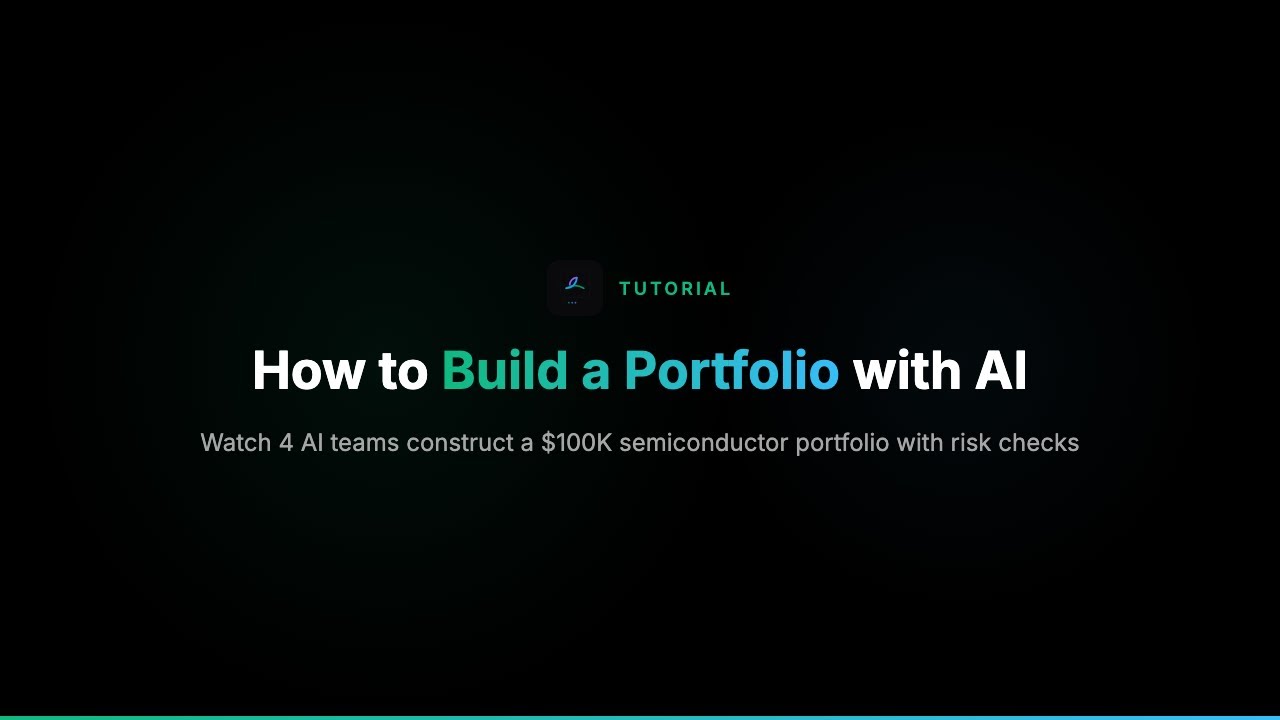 TUTORIAL

How to Build a Portfolio with AI

Watch 4 AI teams construct a \$100K semiconductor portfolio with risk checks